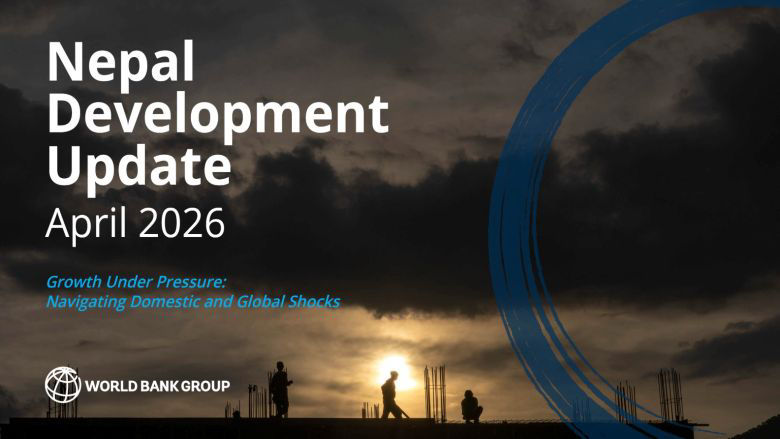 Nepal Development Update
April 2026

Growth Under Pressure: Navigating Domestic and Global Shocks

WORLD BANK GROUP